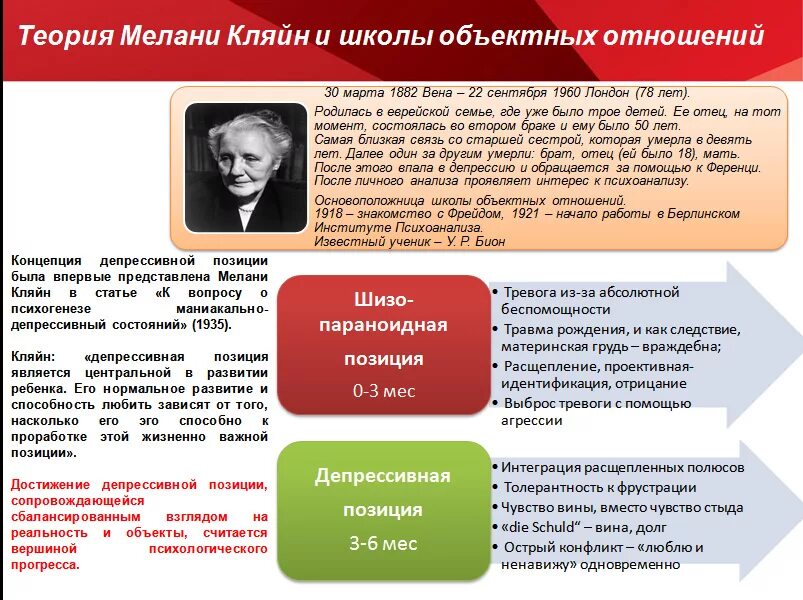 Теория Мелани Кляйн и школы объектных отношений

30 марта 1882 Вена – 22 сентября 1960 Лондон (78 лет).

Родилась в еврейской семье, где уже было трое детей. Ее отец, на тот момент, состоялась во втором браке и ему было 50 лет. Самая близкая связь со старшей сестрой, которая умерла в девять лет. Далее один за другим умерли: брат, отец (ей было 18), мать. После этого впала в депрессию и обращается за помощью к Ференци. После личного анализа проявляет интерес к психоанализу.

Основоположница школы объектных отношений. 1918 – знакомство с Фрейдом, 1921 – начало работы в Берлинском Институте Психоанализа. Известный ученик – У. Р. Бион

Концепция депрессивной позиции была впервые представлена Мелани Кляйн в статье «К вопросу о психогенезе маниакально-депрессивный состояний» (1935).

Кляйн: «депрессивная позиция является центральной в развитии ребенка. Его нормальное развитие и способность любить зависят от того, насколько его эго способно к проработке этой жизненно важной позиции».

Достижение депрессивной позиции, сопровождающейся сбалансированным взглядом на реальность и объекты, считается вершиной психологического прогресса.

Шизо-параноидная позиция
0-3 мес

• Тревога из-за абсолютной беспомощности
• Травма рождения, и как следствие, материнская грудь – враждебна;
• Расщепление, проективная-идентификация, отрицание
• Выброс тревоги с помощью агрессии

Депрессивная позиция
3-6 мес

• Интеграция расщепленных полюсов
• Толерантность к фрустрации
• Чувство вины, вместо чувство стыда
• «die Schuld“ – вина, долг
• Острый конфликт – «люблю и ненавижу» одновременно